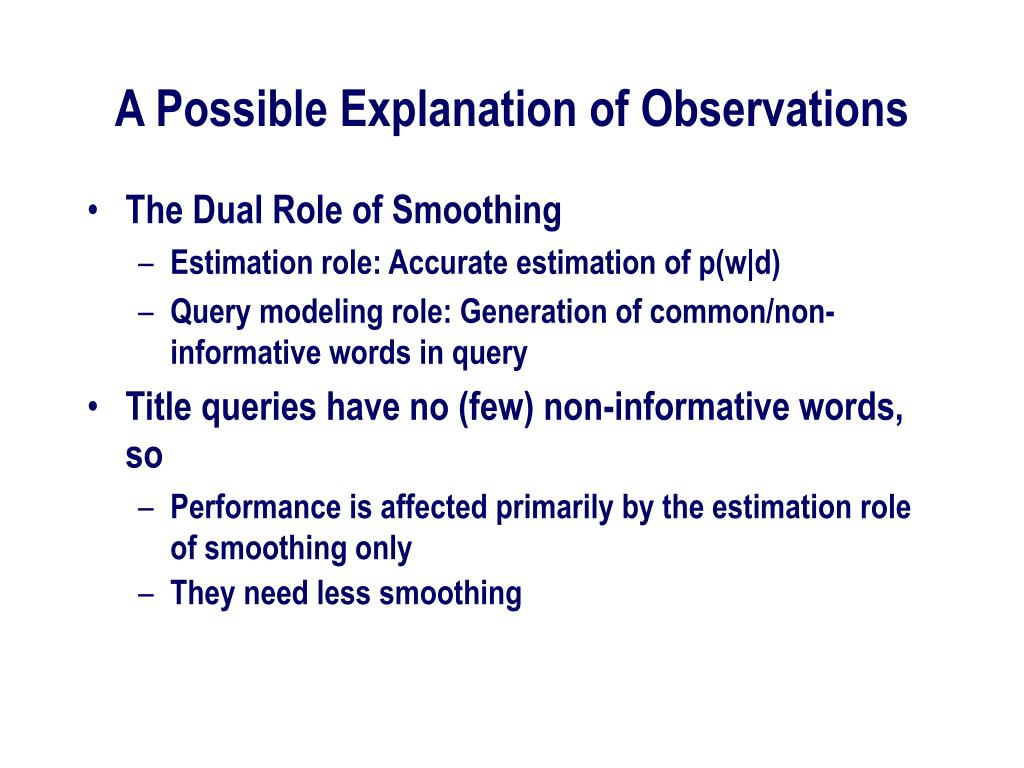 A Possible Explanation of Observations

• The Dual Role of Smoothing
– Estimation role: Accurate estimation of p(w|d)
– Query modeling role: Generation of common/non-informative words in query

• Title queries have no (few) non-informative words, so
– Performance is affected primarily by the estimation role of smoothing only
– They need less smoothing